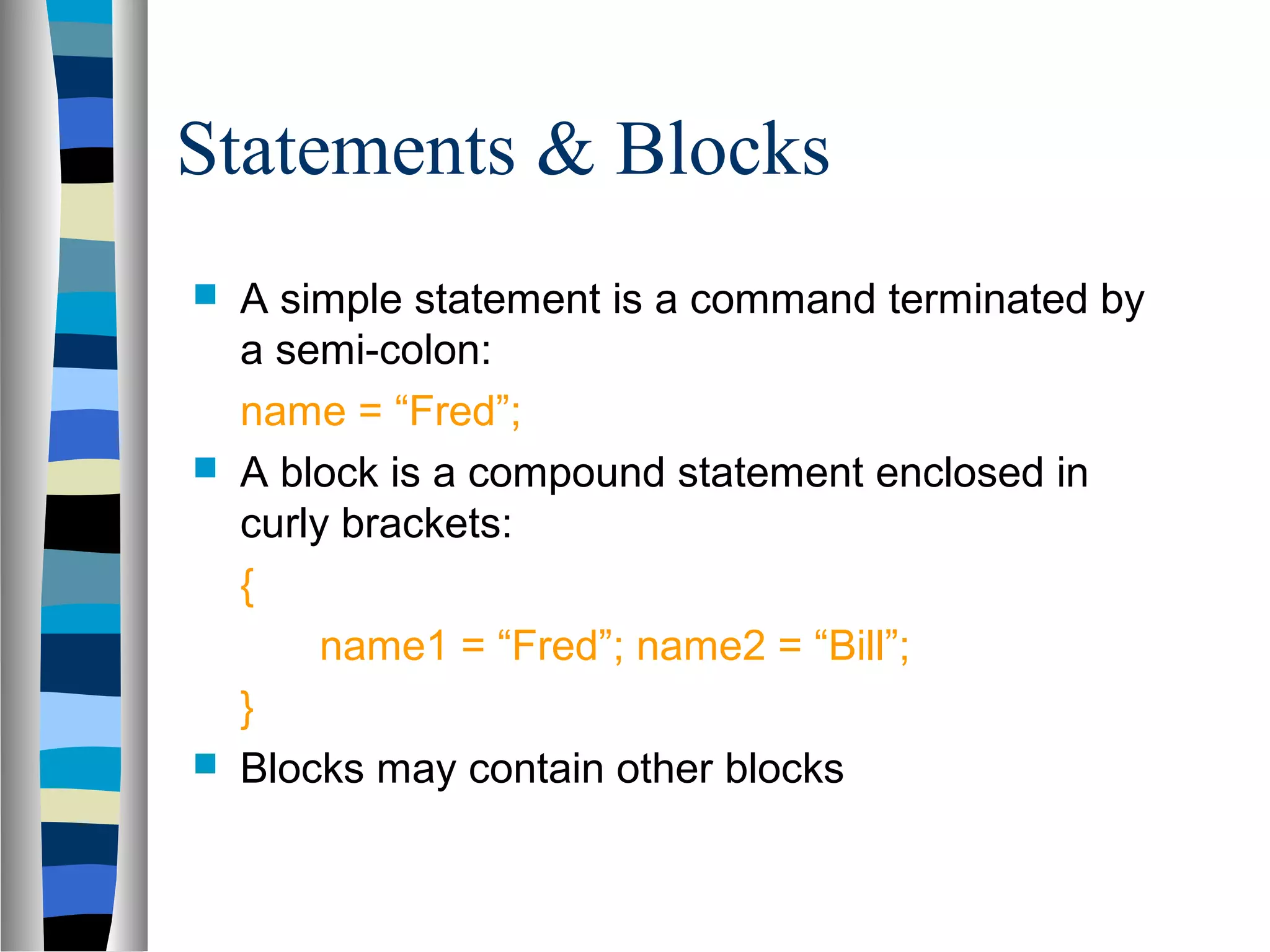 Statements & Blocks

A simple statement is a command terminated by a semi-colon:

name = “Fred”;

A block is a compound statement enclosed in curly brackets:

{

name1 = “Fred”; name2 = “Bill”;

}

Blocks may contain other blocks